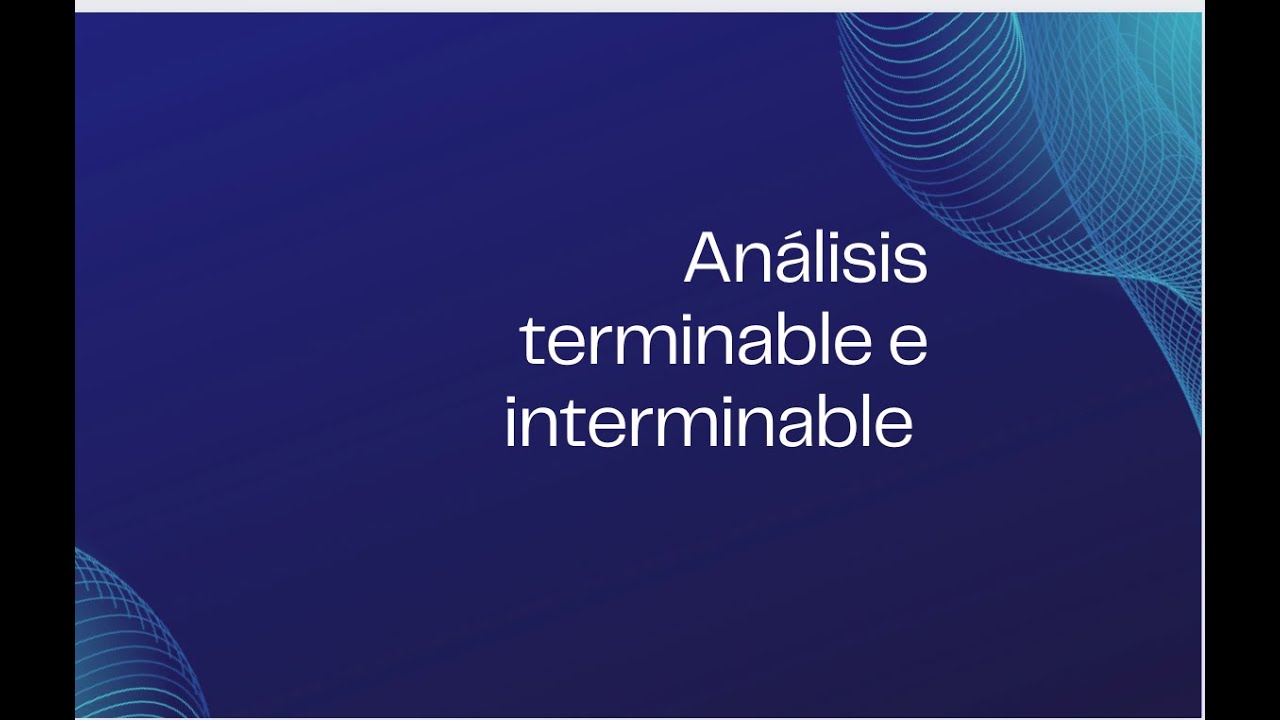 Análisis terminable e interminable